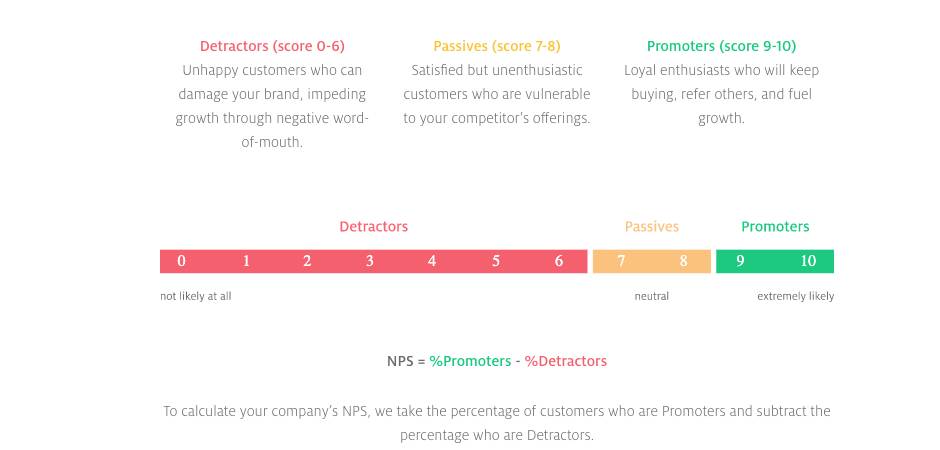 Detractors (score 0-6)
Unhappy customers who can damage your brand, impeding growth through negative word-of-mouth.

Passives (score 7-8)
Satisfied but unenthusiastic customers who are vulnerable to your competitor's offerings.

Promoters (score 9-10)
Loyal enthusiasts who will keep buying, refer others, and fuel growth.

Detractors

Passives

Promoters

0 1 2 3 4 5 6 7 8 9 10

not likely at all

neutral

extremely likely

NPS = %Promoters - %Detractors

To calculate your company's NPS, we take the percentage of customers who are Promoters and subtract the percentage who are Detractors.